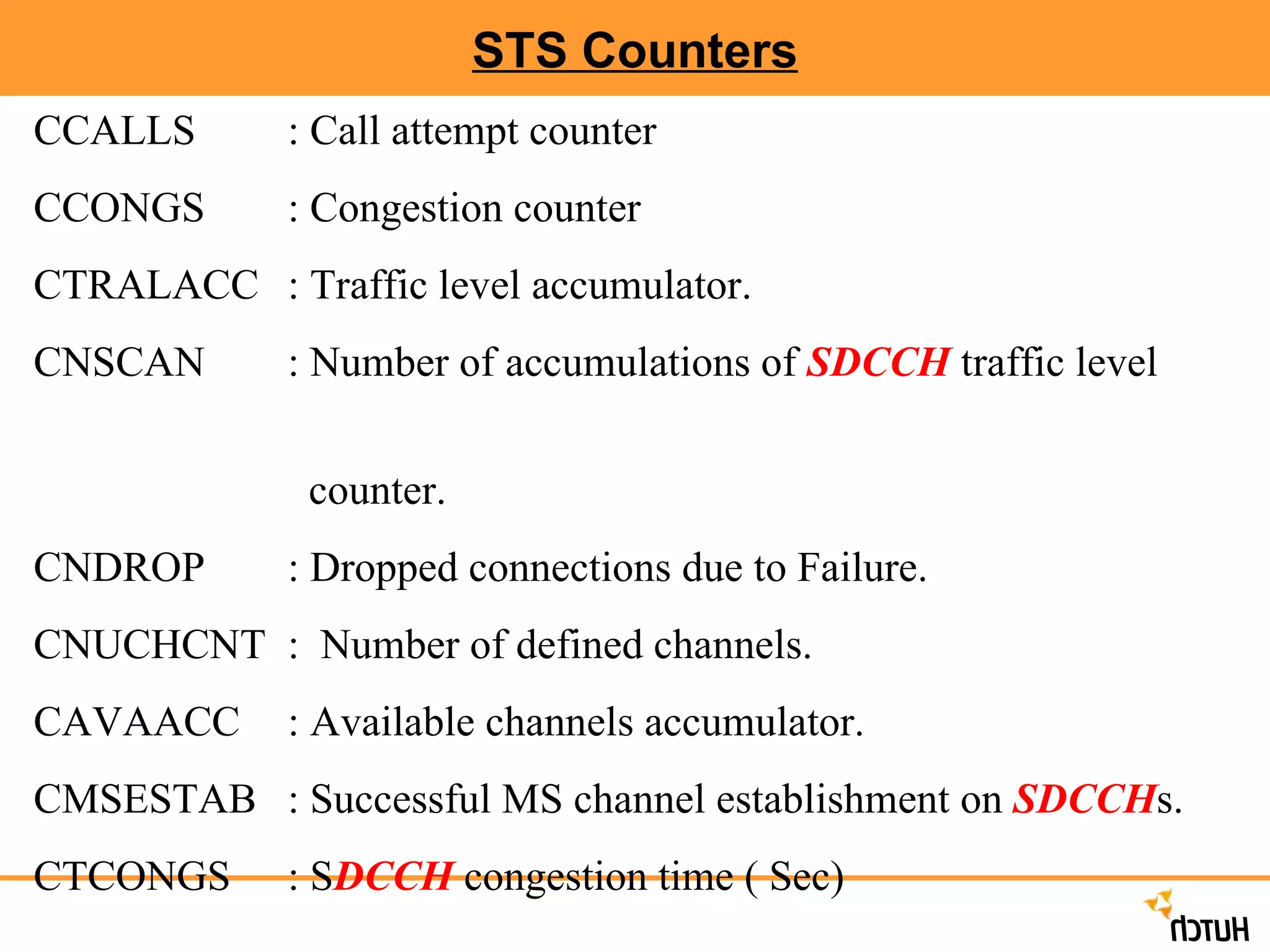 STS Counters

CCALLS : Call attempt counter

CCONGS : Congestion counter

CTRALACC : Traffic level accumulator.

CNSCAN : Number of accumulations of SDCCH traffic level

counter.

CNDROP : Dropped connections due to Failure.

CNUCHCNT : Number of defined channels.

CAVAACC : Available channels accumulator.

CMSESTAB : Successful MS channel establishment on SDCCHs.

CTCONGS : SDCCH congestion time ( Sec)

HUTCH